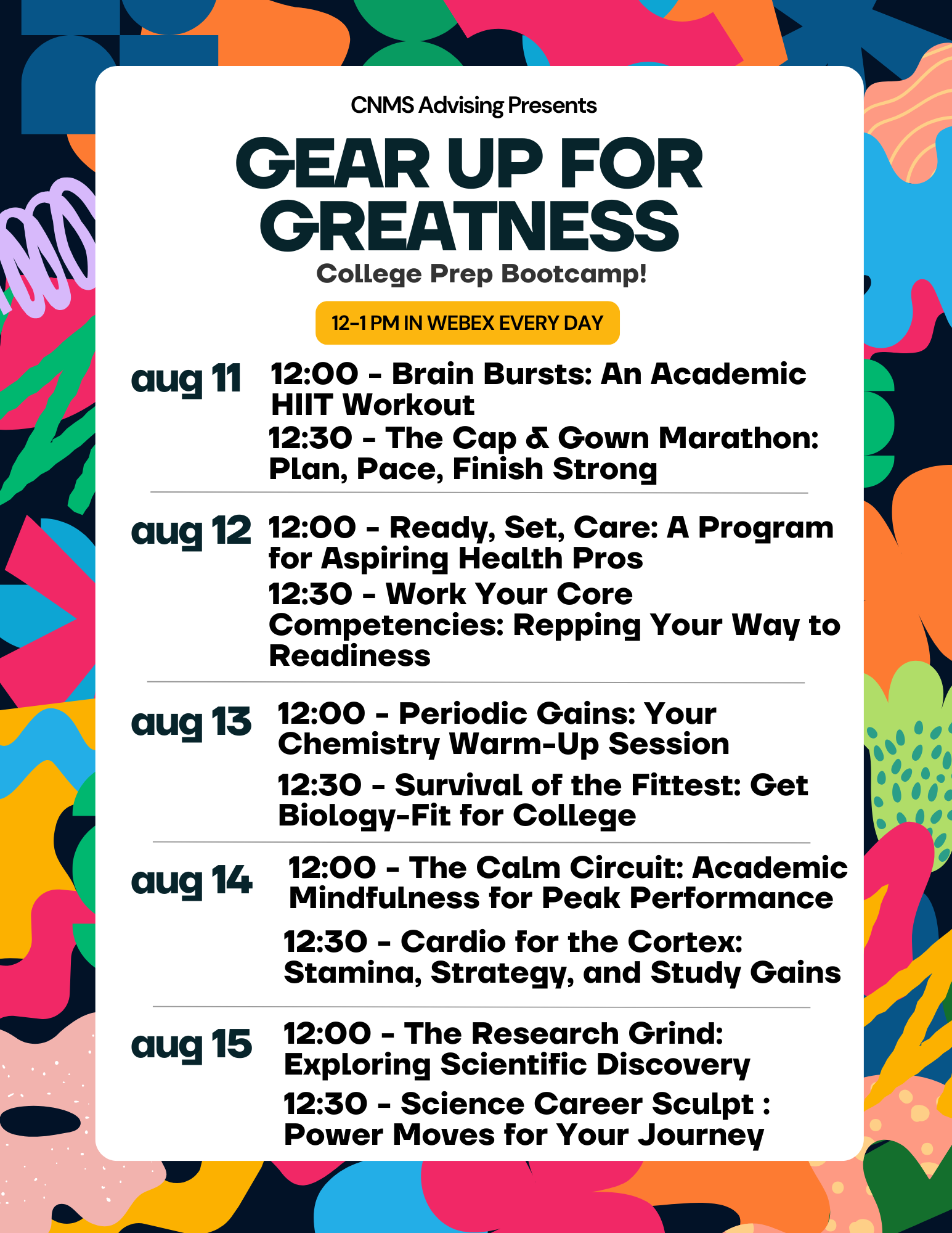 CNMS Advising Presents

GEAR UP FOR GREATNESS

College Prep Bootcamp!

12-1 PM IN WEBEX EVERY DAY

aug 11
12:00 - Brain Bursts: An Academic HIIT Workout
12:30 - The Cap & Gown Marathon: Plan, Pace, Finish Strong

aug 12
12:00 - Ready, Set, Care: A Program for Aspiring Health Pros
12:30 - Work Your Core Competencies: Repping Your Way to Readiness

aug 13
12:00 - Periodic Gains: Your Chemistry Warm-Up Session
12:30 - Survival of the Fittest: Get Biology-Fit for College

aug 14
12:00 - The Calm Circuit: Academic Mindfulness for Peak Performance
12:30 - Cardio for the Cortex: Stamina, Strategy, and Study Gains

aug 15
12:00 - The Research Grind: Exploring Scientific Discovery
12:30 - Science Career Sculpt : Power Moves for Your Journey